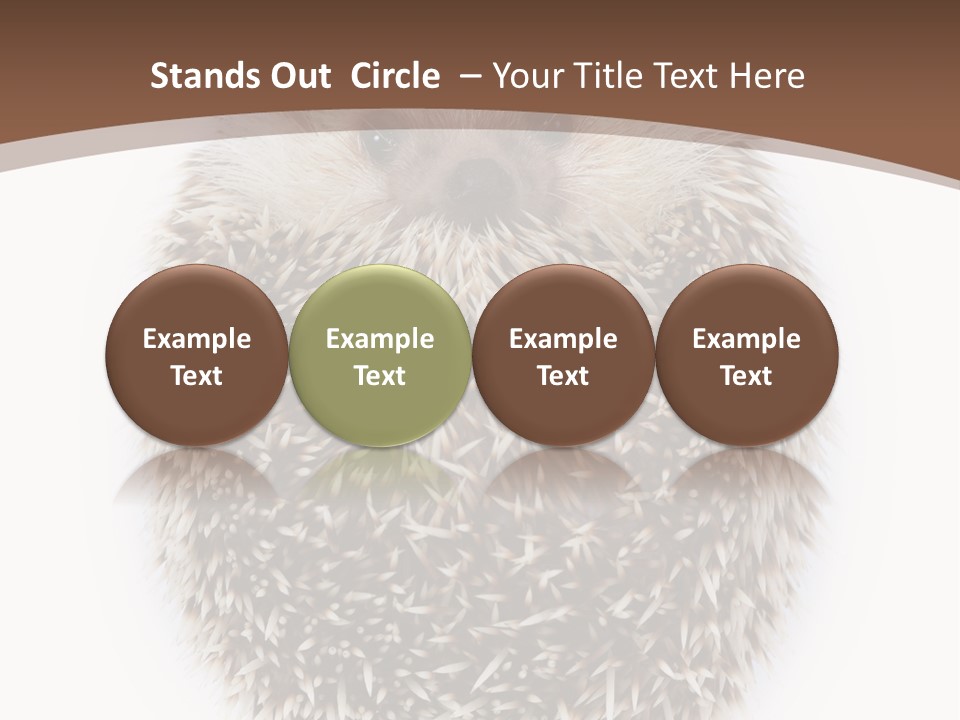 Stands Out Circle – Your Title Text Here

Example Text

Example Text

Example Text

Example Text